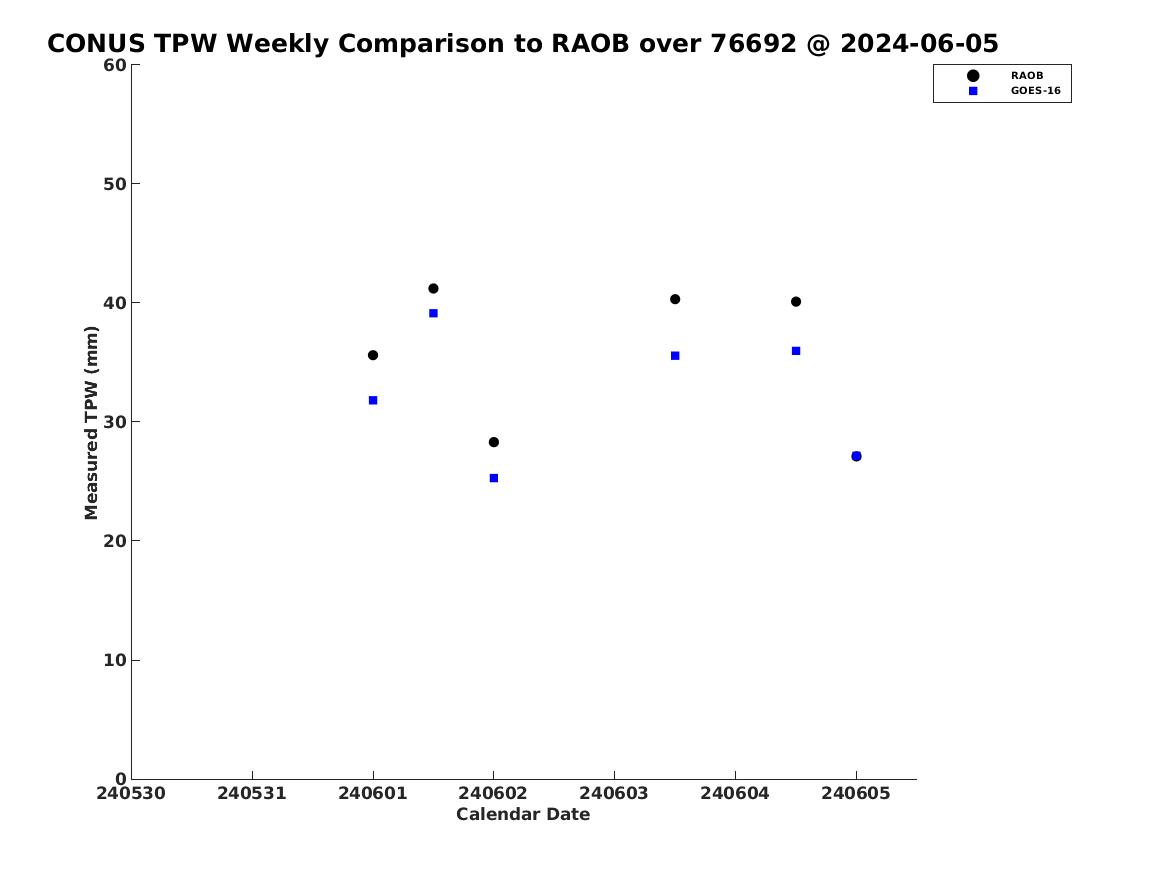 CONUS TPW Weekly Comparison to RAOB over 76692 @ 2024-06-05

RAOB
GOES-16

Measured TPW (mm)

60
50
40
30
20
10
0

240530
240531
240601
240602
240603
240604
240605

Calendar Date